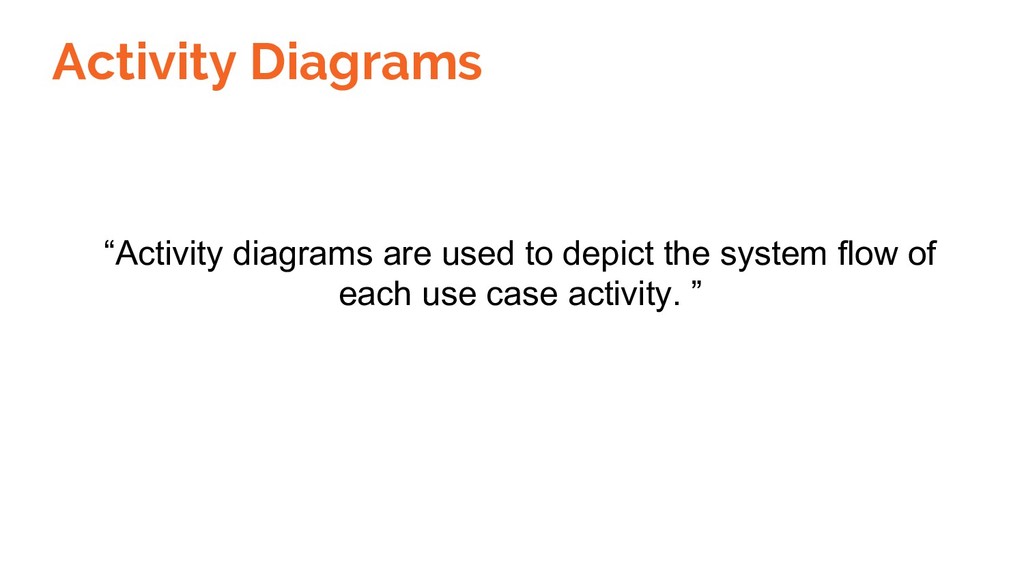 Activity Diagrams

“Activity diagrams are used to depict the system flow of each use case activity. ”